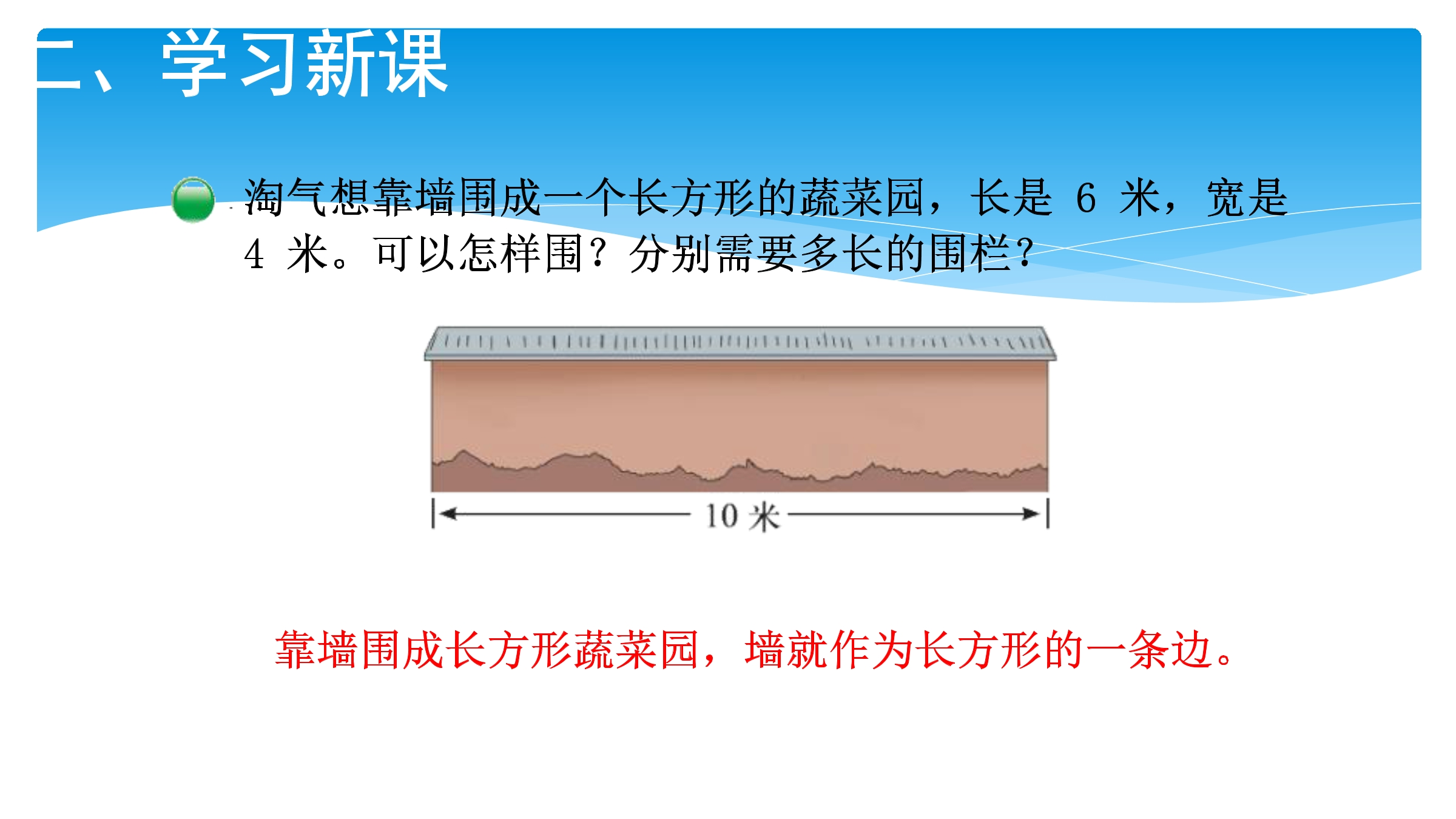 二、学习新课

淘气想靠墙围成一个长方形的蔬菜园，长是 6 米，宽是 4 米。可以怎样围？分别需要多长的围栏？

10 米

靠墙围成长方形蔬菜园，墙就作为长方形的一条边。